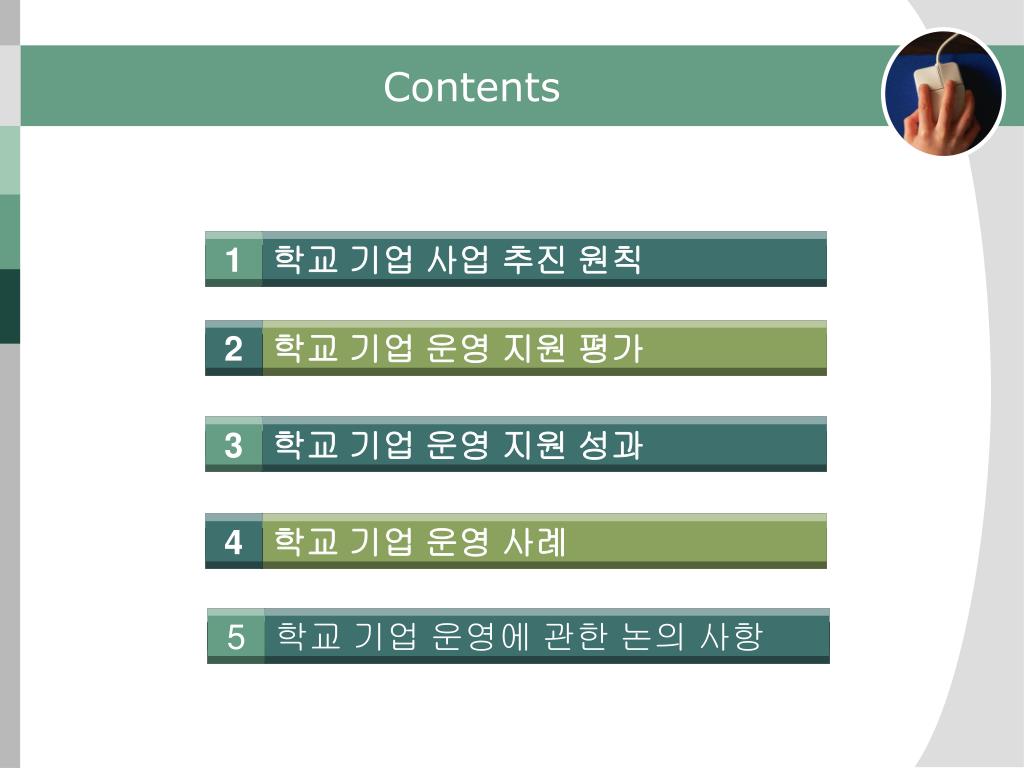 Contents

1 학교 기업 사업 추진 원칙

2 학교 기업 운영 지원 평가

3 학교 기업 운영 지원 성과

4 학교 기업 운영 사례

5 학교 기업 운영에 관한 논의 사항